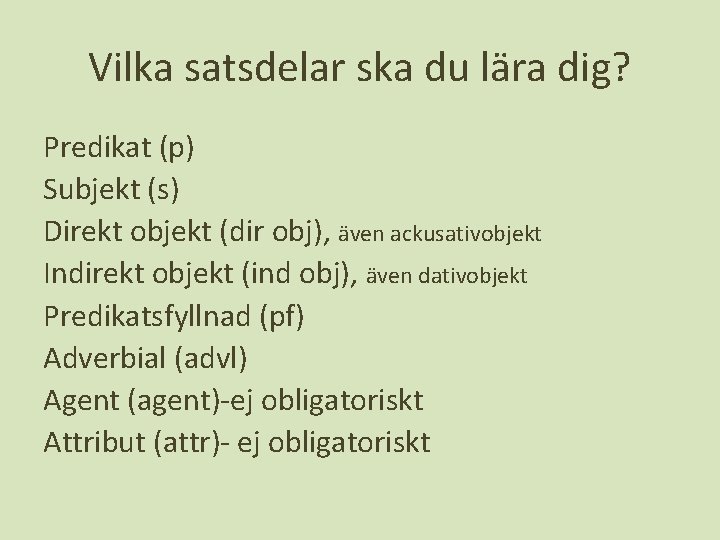 Vilka satsdelar ska du lära dig?

Predikat (p)
Subjekt (s)
Direkt objekt (dir obj), även ackusativobjekt
Indirekt objekt (ind obj), även dativobjekt
Predikatsfyllnad (pf)
Adverbial (advl)
Agent (agent)-ej obligatoriskt
Attribut (attr)- ej obligatoriskt